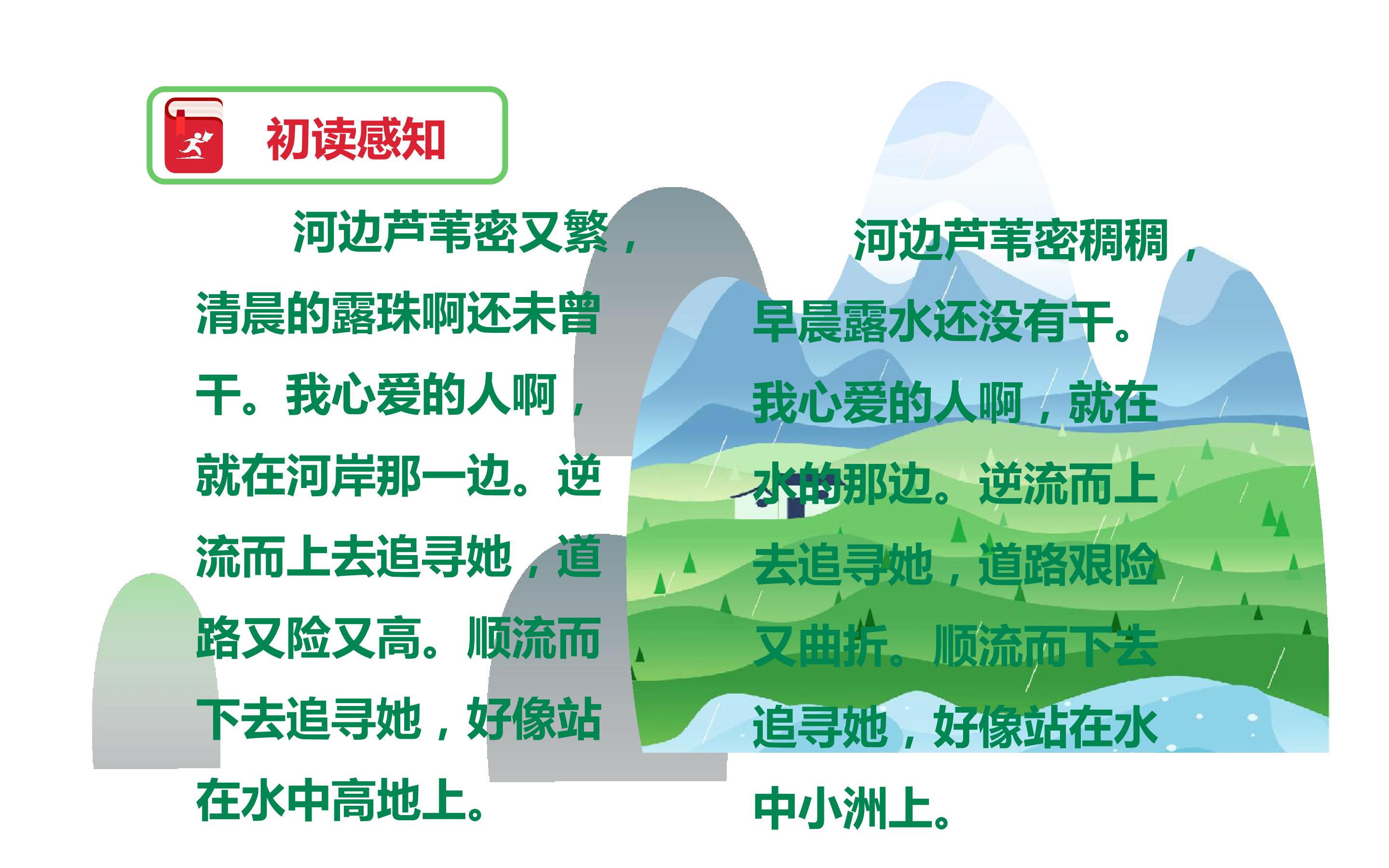 初读感知

河边芦苇密又繁，清晨的露珠啊还未曾干。我心爱的人啊，就在河岸那一边。逆流而上去追寻她，道路又险又高。顺流而下去追寻她，好像站在水中高地上。

河边芦苇密稠稠，早晨露水还没有干。我心爱的人啊，就在水的那边。逆流而上去追寻她，道路艰险又曲折。顺流而下去追寻她，好像站在水中小洲上。